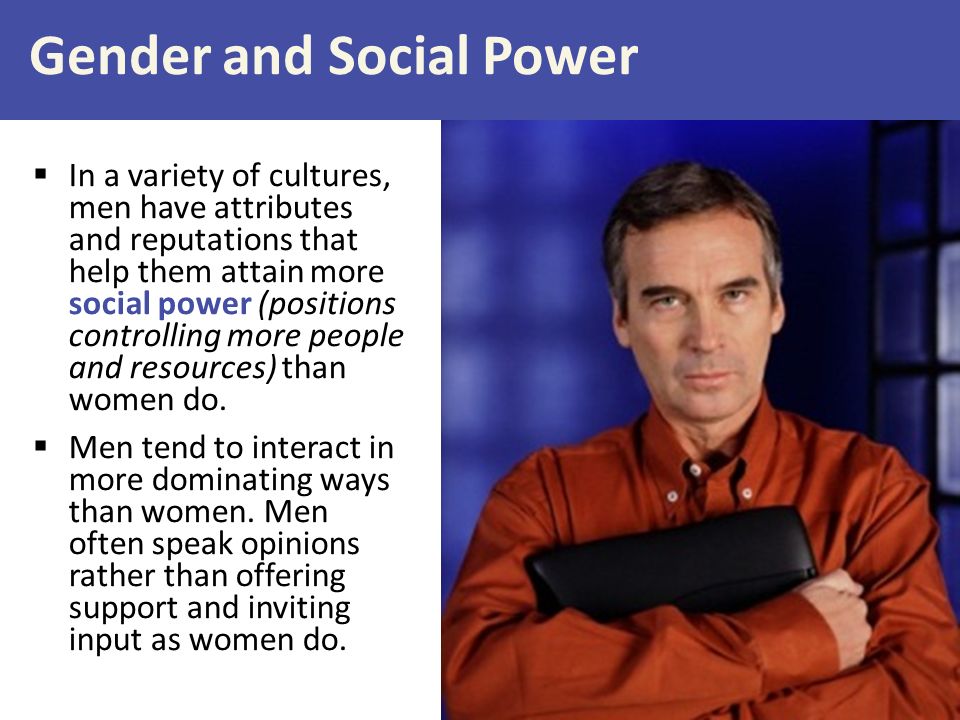 Gender and Social Power

▪ In a variety of cultures, men have attributes and reputations that help them attain more social power (positions controlling more people and resources) than women do.

▪ Men tend to interact in more dominating ways than women. Men often speak opinions rather than offering support and inviting input as women do.